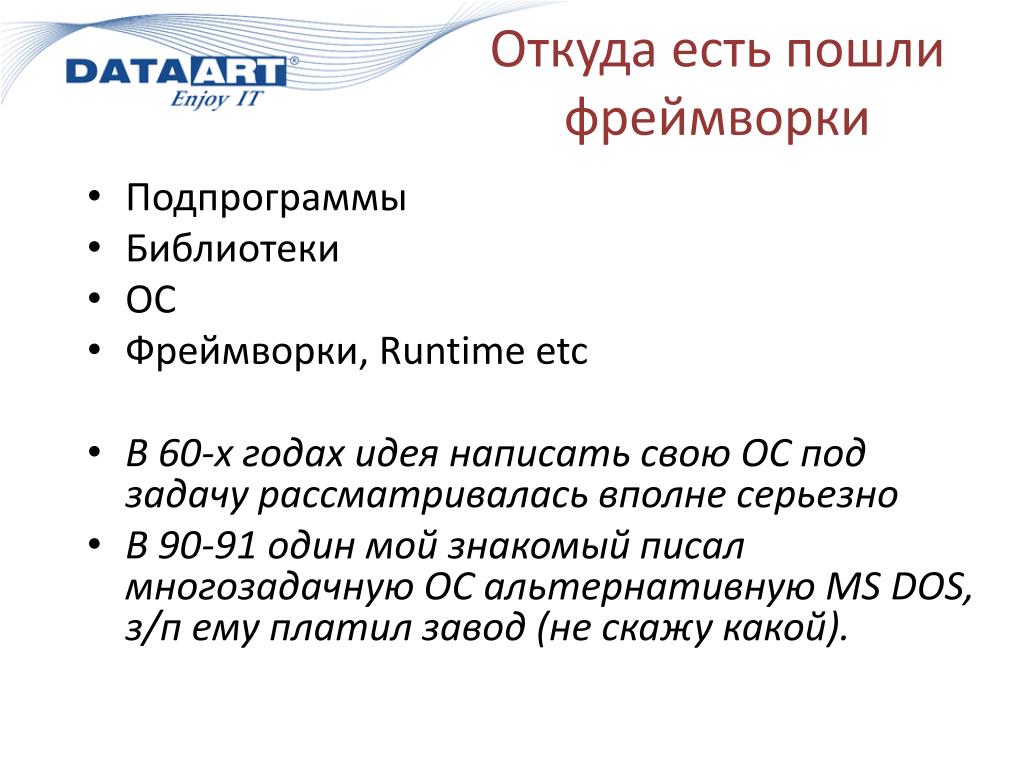 DATAART®
Enjoy IT

Откуда есть пошли фреймворки

• Подпрограммы
• Библиотеки
• ОС
• Фреймворки, Runtime etc

• В 60-х годах идея написать свою ОС под задачу рассматривалась вполне серьезно
• В 90-91 один мой знакомый писал многозадачную ОС альтернативную MS DOS, з/п ему платил завод (не скажу какой).